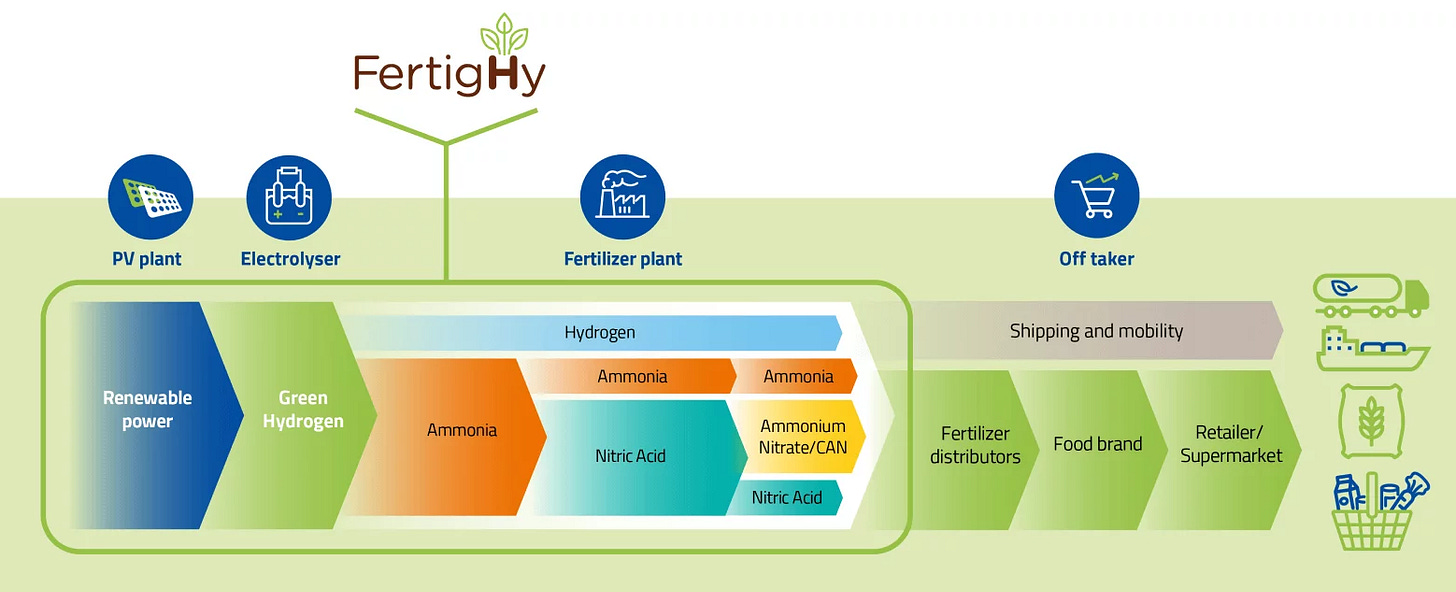 FertigHy

PV plant

Electrolyser

Fertilizer plant

Off taker

Renewable power

Green Hydrogen

Hydrogen

Ammonia

Ammonia

Ammonia

Nitric Acid

Ammonium Nitrate/CAN

Nitric Acid

Shipping and mobility

Fertilizer distributors

Food brand

Retailer/ Supermarket